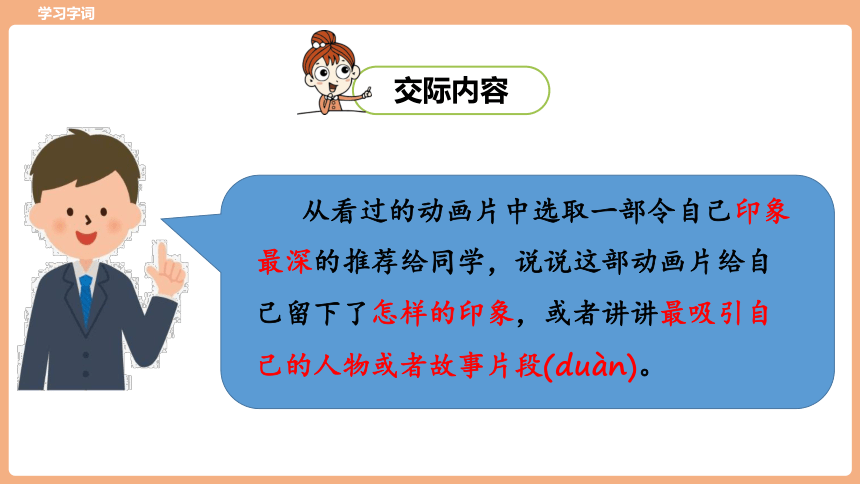 学习字词

交际内容

从看过的动画片中选取一部令自己印象最深的推荐给同学，说说这部动画片给自己留下了怎样的印象，或者讲讲最吸引自己的人物或者故事片段(duàn)。